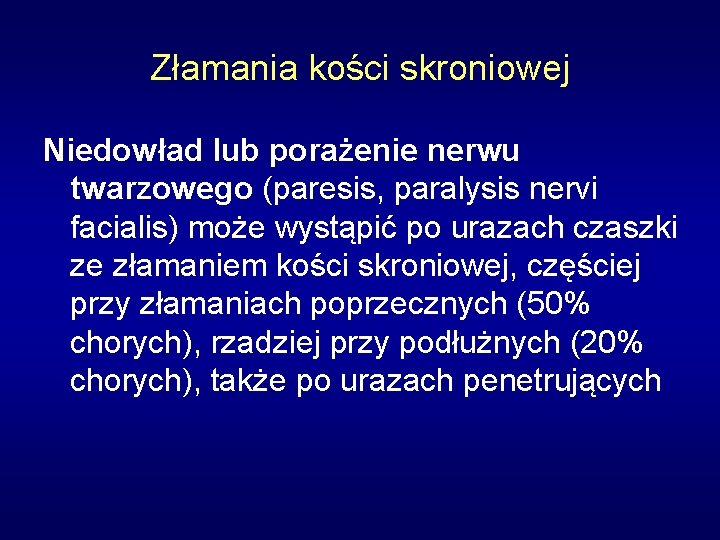 Złamania kości skroniowej

Niedowład lub porażenie nerwu twarzowego (paresis, paralysis nervi facialis) może wystąpić po urazach czaszki ze złamaniem kości skroniowej, częściej przy złamaniach poprzecznych (50% chorych), rzadziej przy podłużnych (20% chorych), także po urazach penetrujących